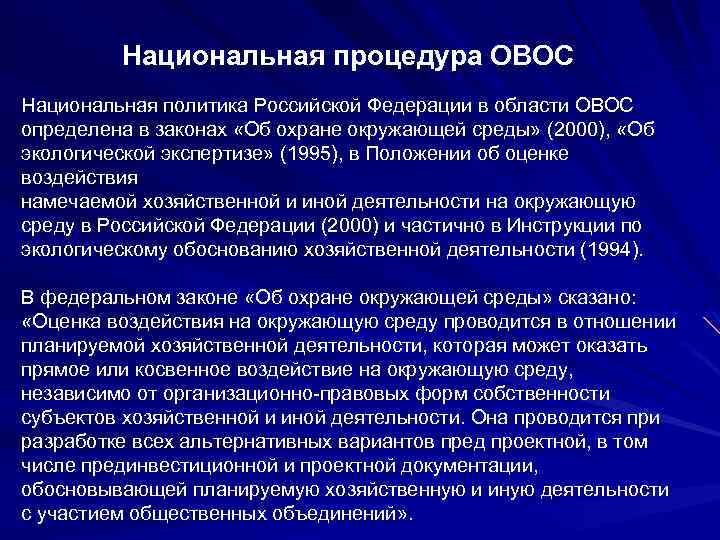 Национальная процедура ОВОС

Национальная политика Российской Федерации в области ОВОС определена в законах «Об охране окружающей среды» (2000), «Об экологической экспертизе» (1995), в Положении об оценке воздействия намечаемой хозяйственной и иной деятельности на окружающую среду в Российской Федерации (2000) и частично в Инструкции по экологическому обоснованию хозяйственной деятельности (1994).

В федеральном законе «Об охране окружающей среды» сказано: «Оценка воздействия на окружающую среду проводится в отношении планируемой хозяйственной деятельности, которая может оказать прямое или косвенное воздействие на окружающую среду, независимо от организационно-правовых форм собственности субъектов хозяйственной и иной деятельности. Она проводится при разработке всех альтернативных вариантов пред проектной, в том числе прединвестиционной и проектной документации, обосновывающей планируемую хозяйственную и иную деятельности с участием общественных объединений».